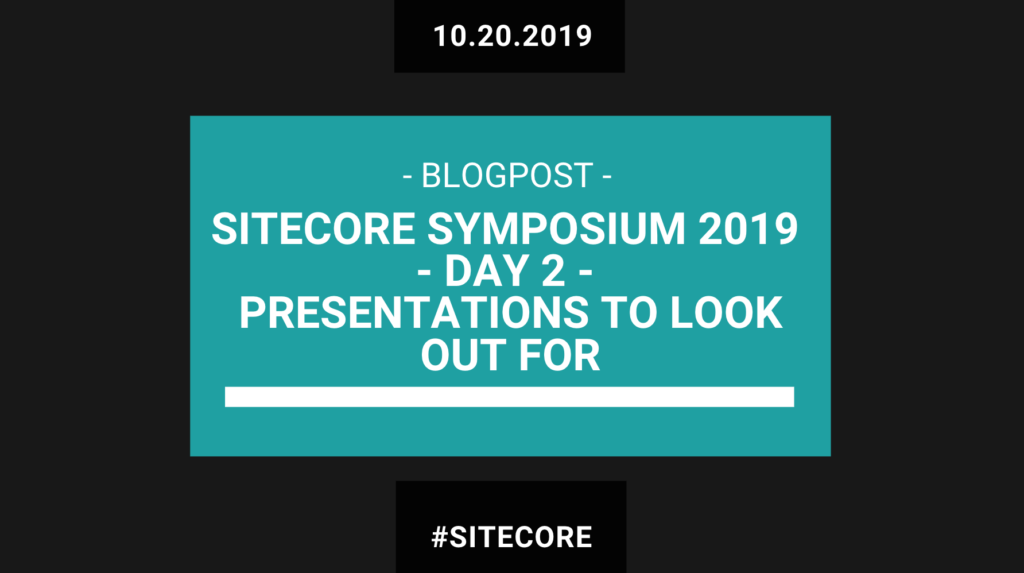 10.20.2019

- BLOGPOST -

SITECORE SYMPOSIUM 2019 - DAY 2 - PRESENTATIONS TO LOOK OUT FOR

#SITECORE